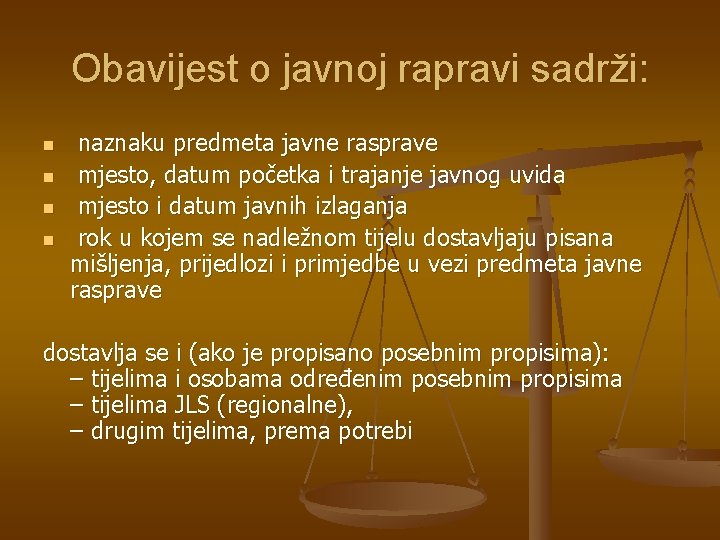 Obavijest o javnoj rapravi sadrži:

- naznaku predmeta javne rasprave
- mjesto, datum početka i trajanje javnog uvida
- mjesto i datum javnih izlaganja
- rok u kojem se nadležnom tijelu dostavljaju pisana mišljenja, prijedlozi i primjedbe u vezi predmeta javne rasprave

dostavlja se i (ako je propisano posebnim propisima):
– tijelima i osobama određenim posebnim propisima
– tijelima JLS (regionalne),
– drugim tijelima, prema potrebi